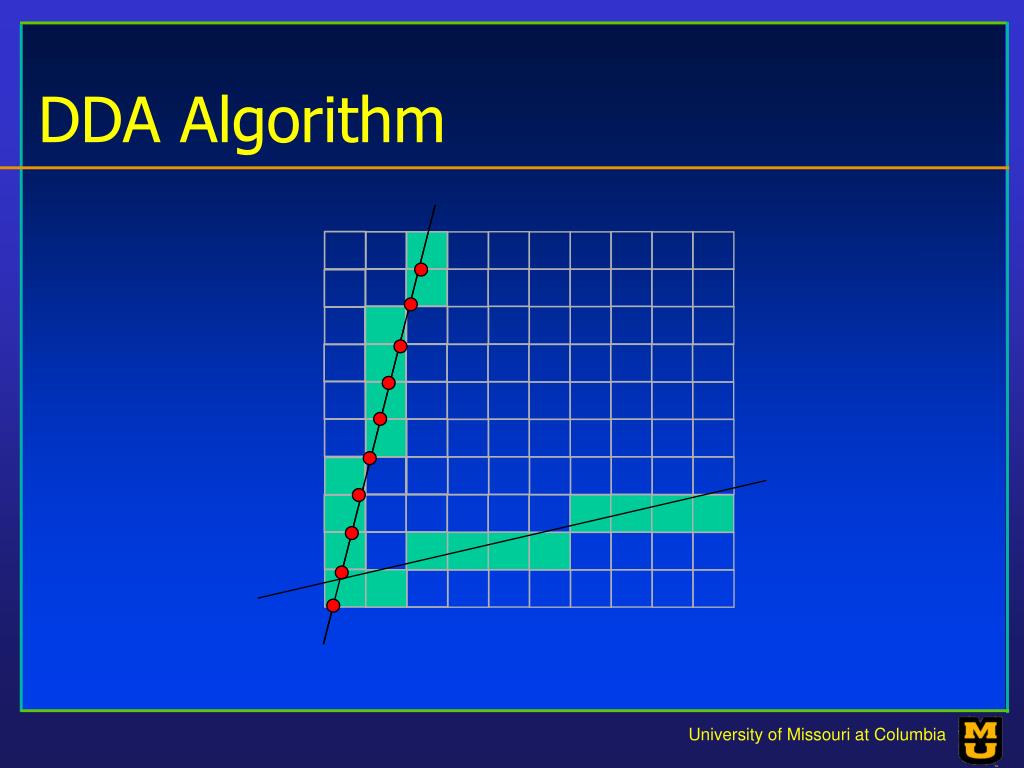 DDA Algorithm

University of Missouri at Columbia

MU